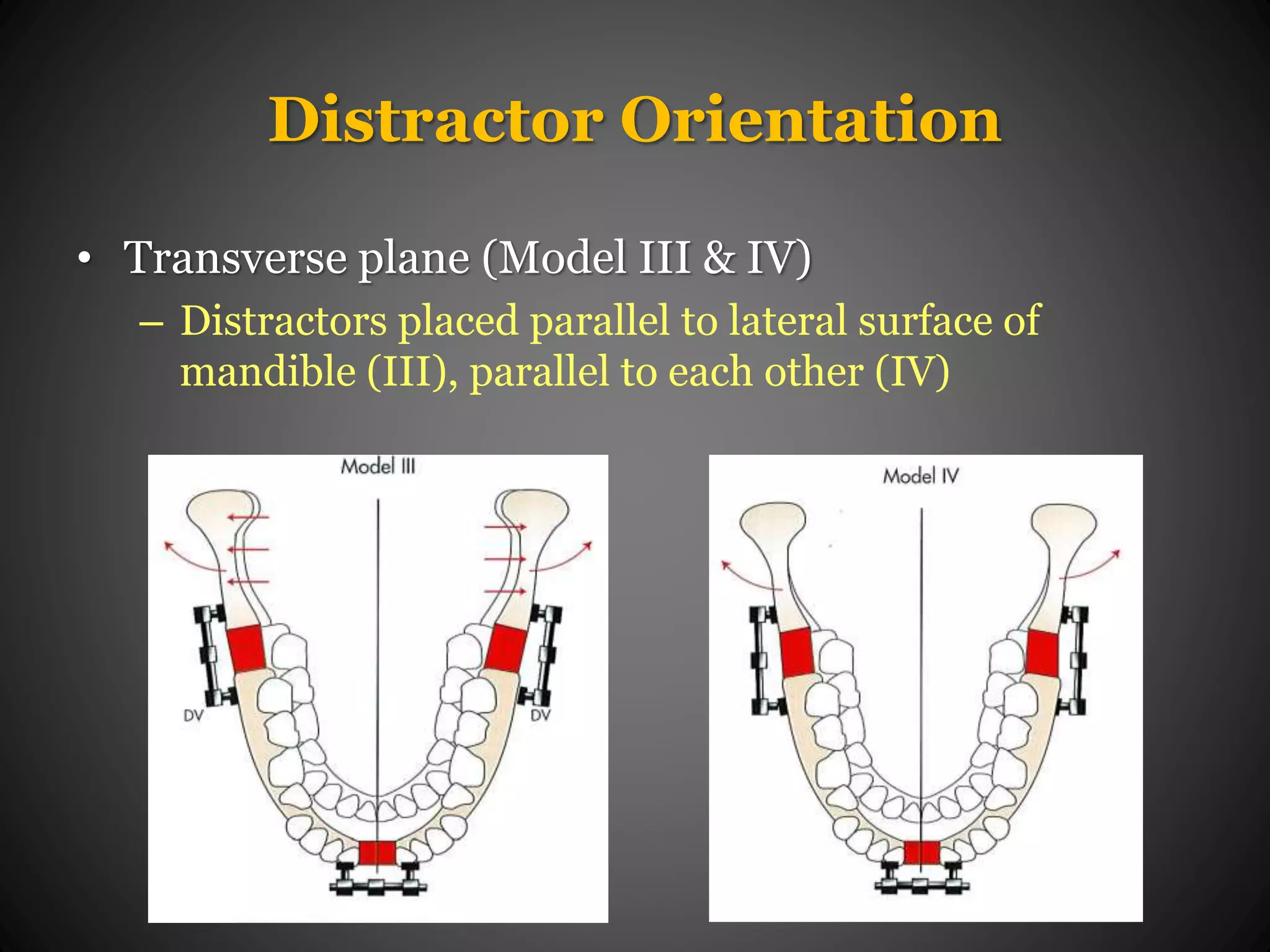 Distractor Orientation

• Transverse plane (Model III & IV)

– Distractors placed parallel to lateral surface of mandible (III), parallel to each other (IV)

Model III

DV

DV

Model IV